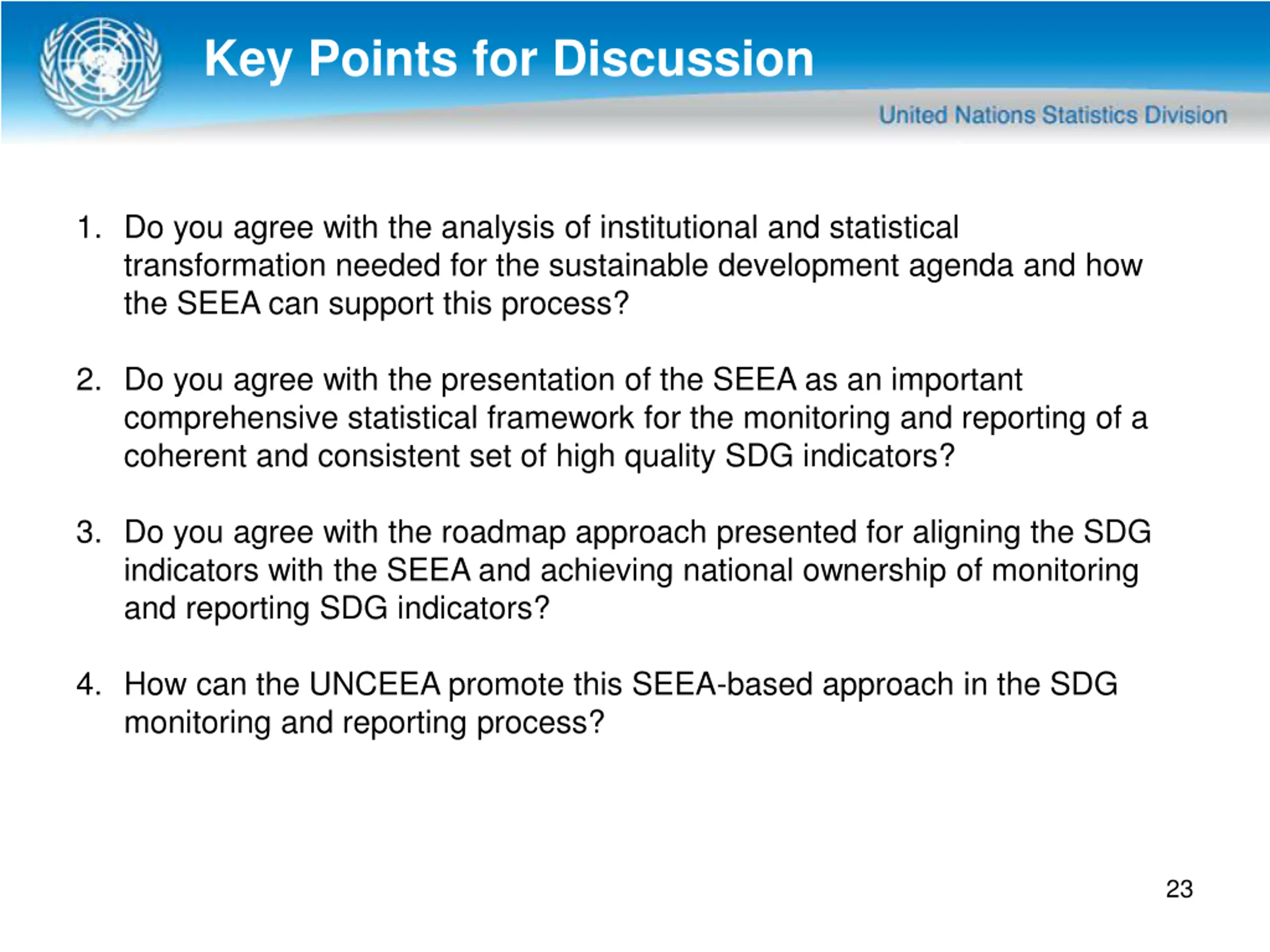 Key Points for Discussion

United Nations Statistics Division

1. Do you agree with the analysis of institutional and statistical transformation needed for the sustainable development agenda and how the SEEA can support this process?

2. Do you agree with the presentation of the SEEA as an important comprehensive statistical framework for the monitoring and reporting of a coherent and consistent set of high quality SDG indicators?

3. Do you agree with the roadmap approach presented for aligning the SDG indicators with the SEEA and achieving national ownership of monitoring and reporting SDG indicators?

4. How can the UNCEEA promote this SEEA-based approach in the SDG monitoring and reporting process?

23